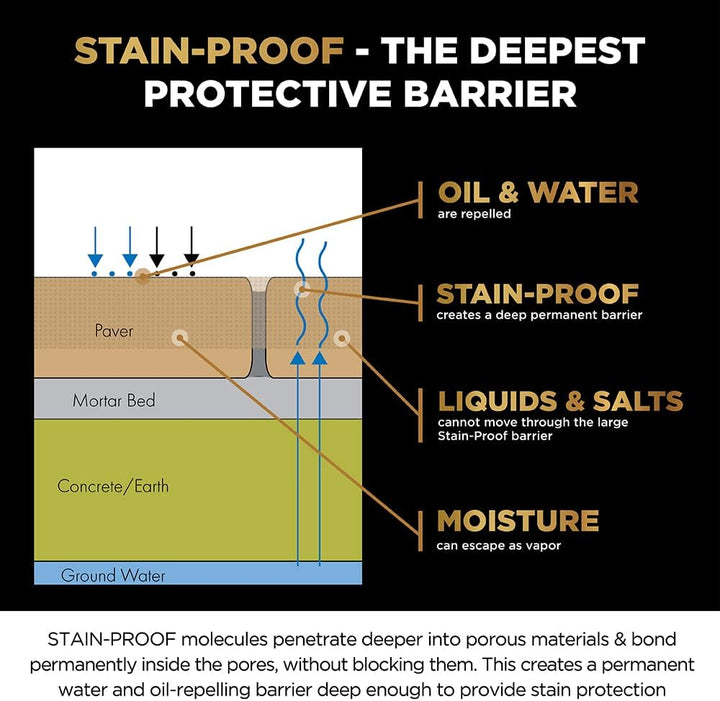 STAIN-PROOF - THE DEEPEST PROTECTIVE BARRIER

Paver

Mortar Bed

Concrete/Earth

Ground Water

OIL & WATER
are repelled

STAIN-PROOF
creates a deep permanent barrier

LIQUIDS & SALTS
cannot move through the large Stain-Proof barrier

MOISTURE
can escape as vapor

STAIN-PROOF molecules penetrate deeper into porous materials & bond permanently inside the pores, without blocking them. This creates a permanent water and oil-repelling barrier deep enough to provide stain protection